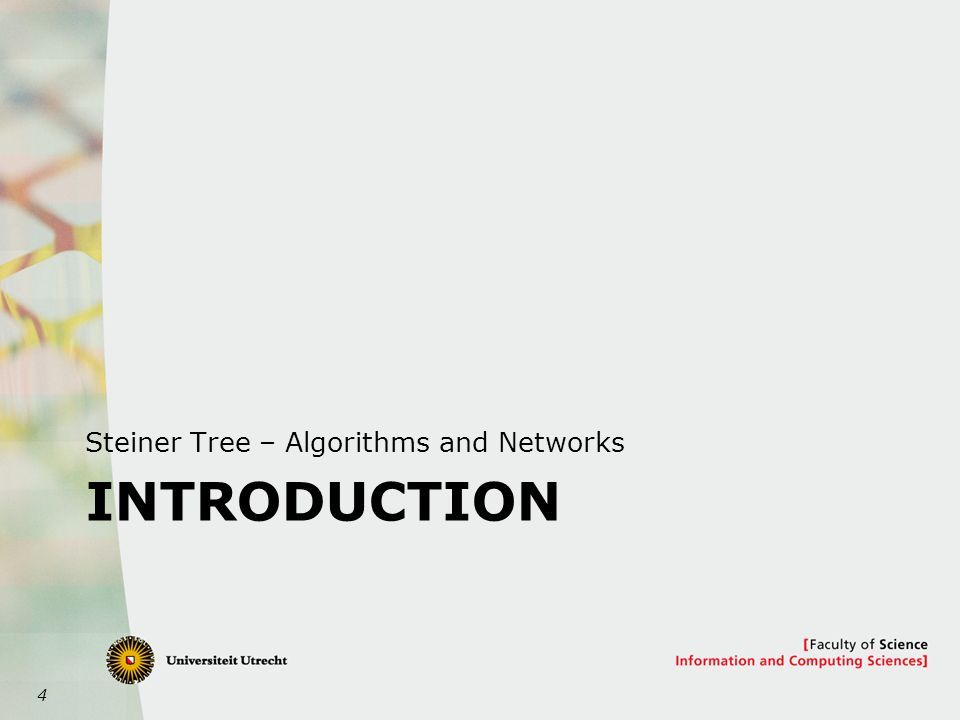 Steiner Tree – Algorithms and Networks

INTRODUCTION

Universiteit Utrecht

[Faculty of Science
Information and Computing Sciences]

4